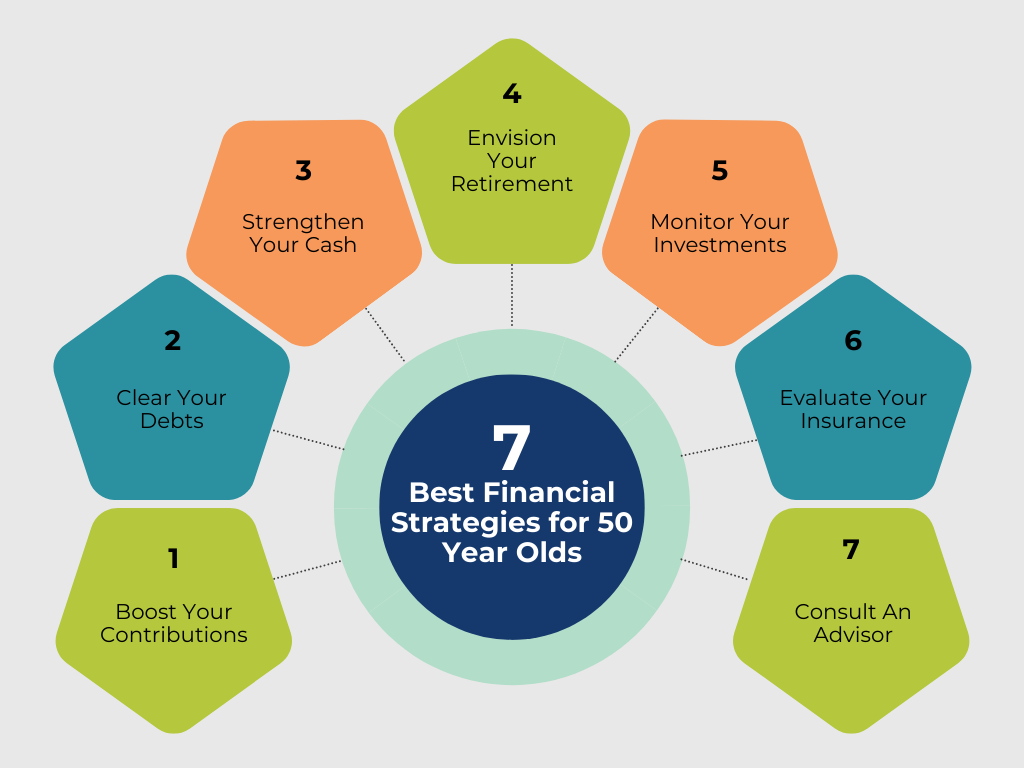 7
Best Financial Strategies for 50 Year Olds

1
Boost Your Contributions

2
Clear Your Debts

3
Strengthen Your Cash

4
Envision Your Retirement

5
Monitor Your Investments

6
Evaluate Your Insurance

7
Consult An Advisor